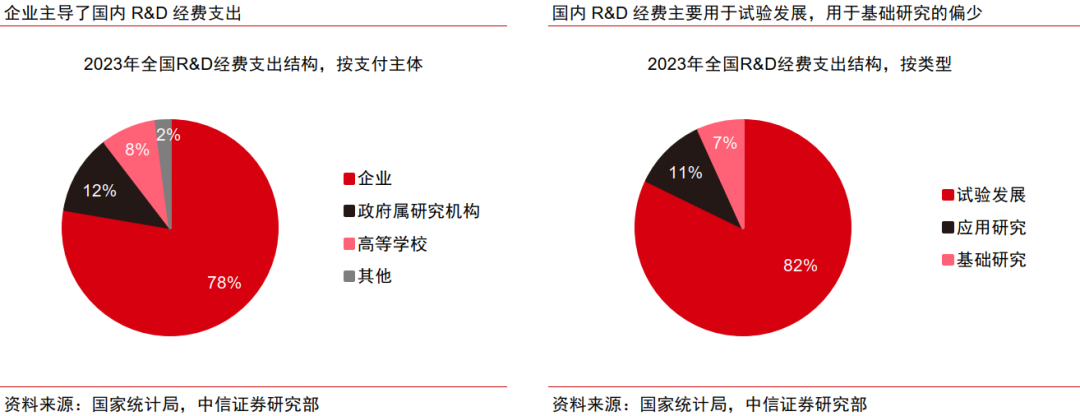 企业主导了国内 R&D 经费支出

2023年全国R&D经费支出结构，按支付主体

2%
8%
12%
78%

企业
政府属研究机构
高等学校
其他

资料来源：国家统计局，中信证券研究部

国内 R&D 经费主要用于试验发展，用于基础研究的偏少

2023年全国R&D经费支出结构，按类型

7%
11%
82%

试验发展
应用研究
基础研究

资料来源：国家统计局，中信证券研究部